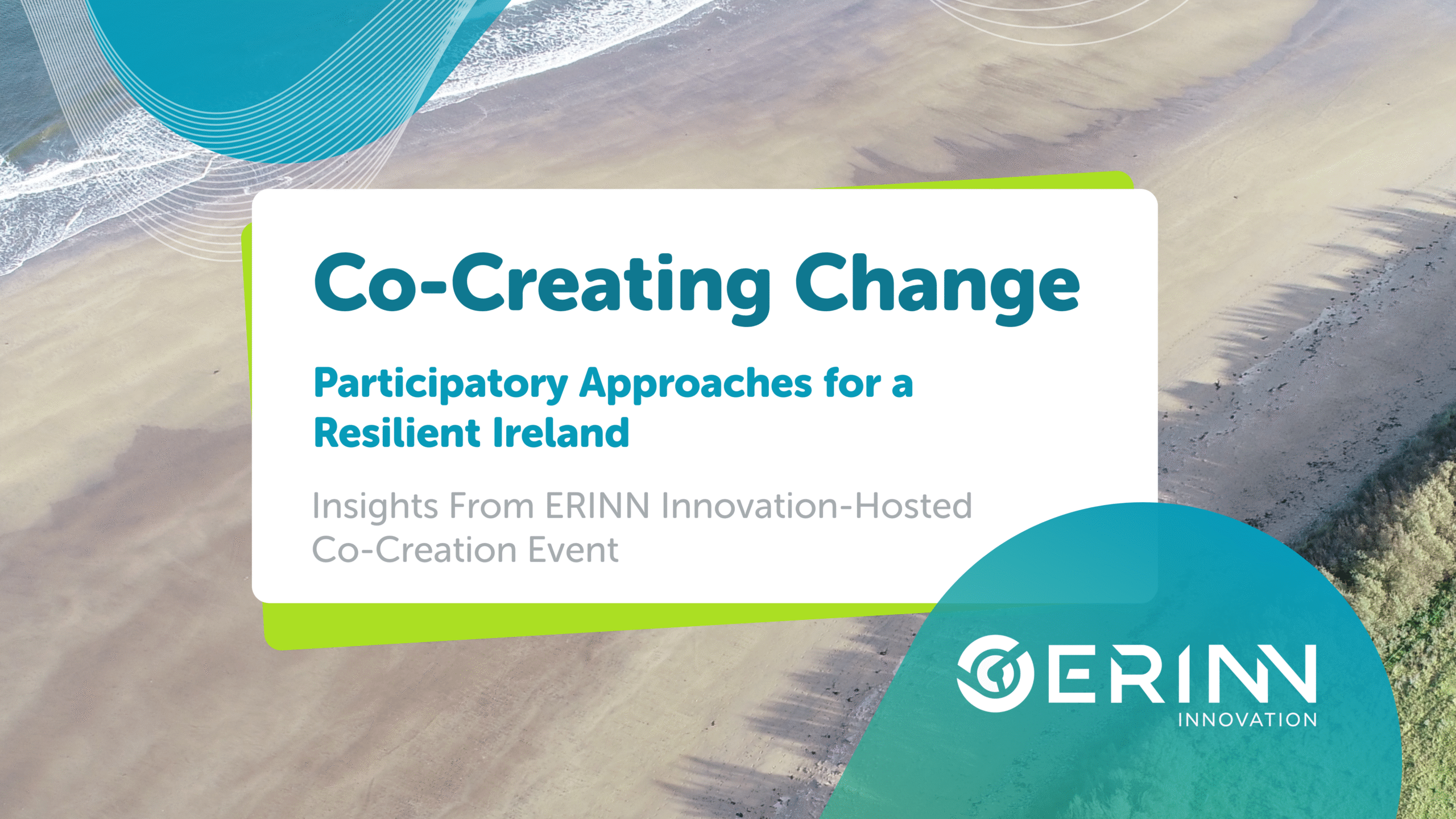 Co-Creating Change

Participatory Approaches for a Resilient Ireland

Insights From ERINN Innovation-Hosted Co-Creation Event

ERINN
INNOVATION